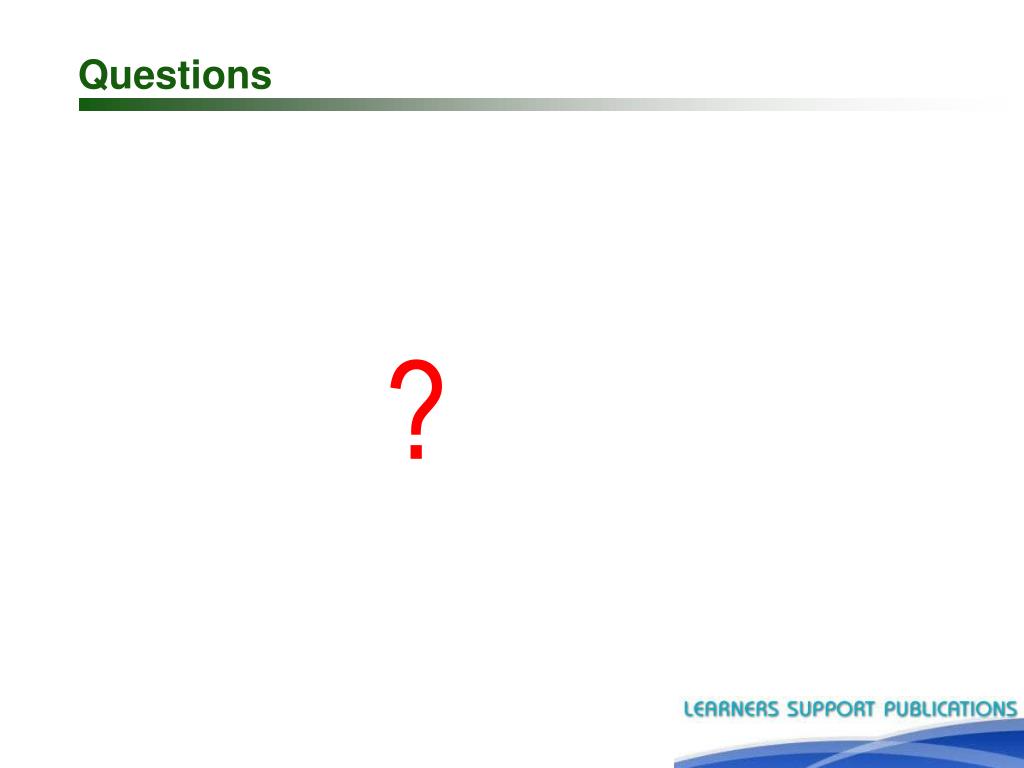 Questions

?

LEARNERS SUPPORT PUBLICATIONS